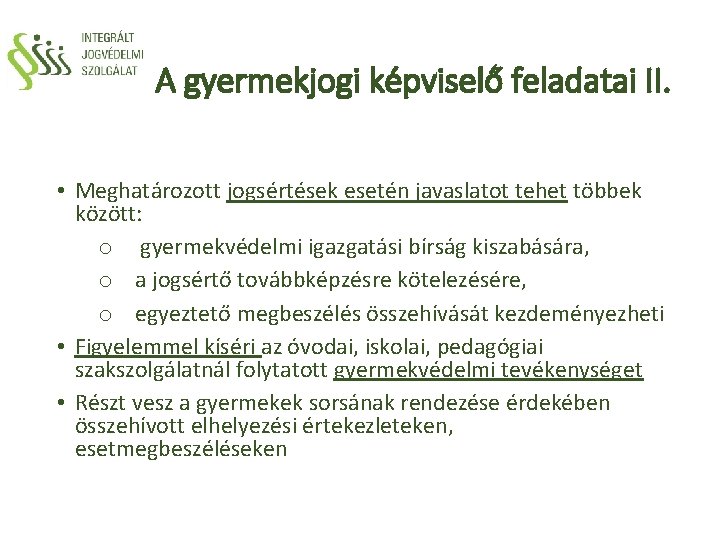 INTEGRÁLT
JOGVÉDELMI
SZOLGÁLAT

A gyermekjogi képviselő feladatai II.

• Meghatározott jogsértések esetén javaslatot tehet többek között:
o gyermekvédelmi igazgatási bírság kiszabására,
o a jogsértő továbbképzésre kötelezésére,
o egyeztető megbeszélés összehívását kezdeményezheti
• Figyelemmel kíséri az óvodai, iskolai, pedagógiai szakszolgálatnál folytatott gyermekvédelmi tevékenységet
• Részt vesz a gyermekek sorsának rendezése érdekében összehívott elhelyezési értekezleteken, esetmegbeszéléseken